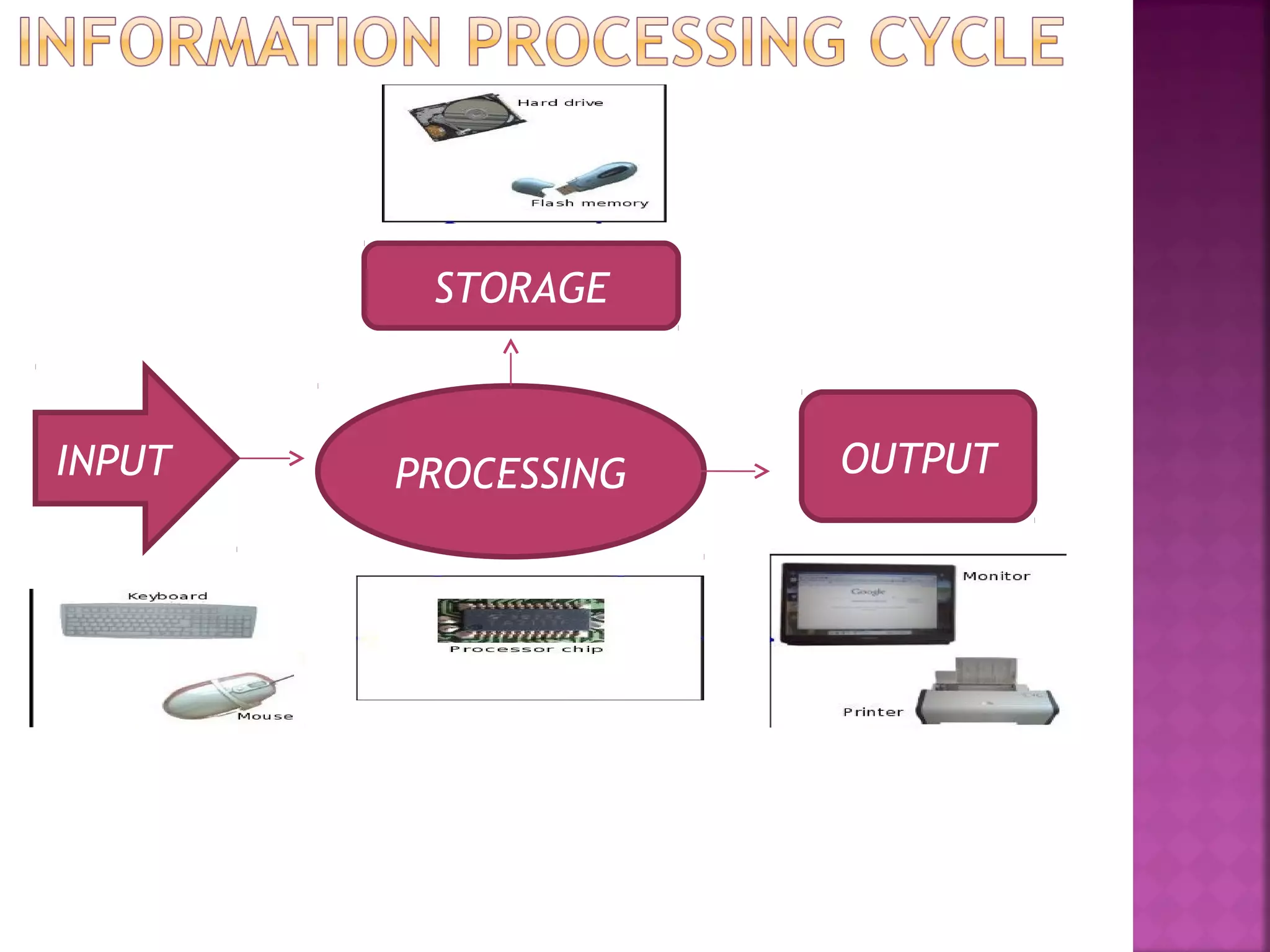 INFORMATION PROCESSING CYCLE

Hard drive

Flash memory

STORAGE

INPUT

PROCESSING

OUTPUT

Keyboard

Mouse

Processor chip

Monitor

Google

Printer